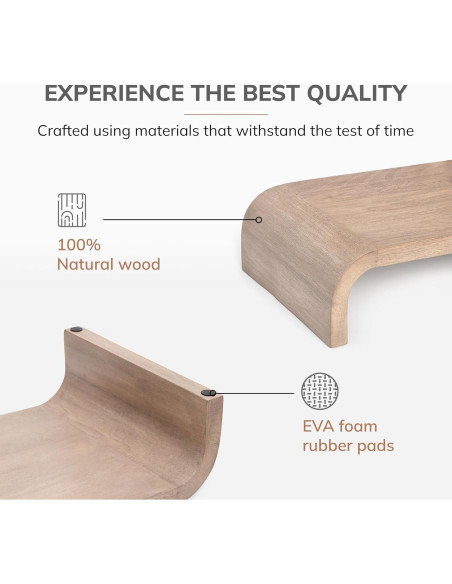 EXPERIENCE THE BEST QUALITY

Crafted using materials that withstand the test of time

100%
Natural wood

EVA foam
rubber pads